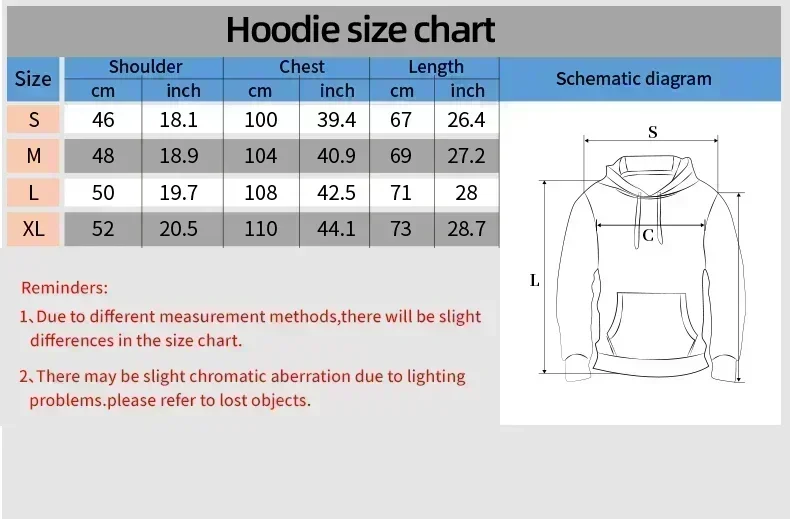 Hoodie size chart

| Size | Shoulder cm | Shoulder inch | Chest cm | Chest inch | Length cm | Length inch |
|---|---|---|---|---|---|---|
| S | 46 | 18.1 | 100 | 39.4 | 67 | 26.4 |
| M | 48 | 18.9 | 104 | 40.9 | 69 | 27.2 |
| L | 50 | 19.7 | 108 | 42.5 | 71 | 28 |
| XL | 52 | 20.5 | 110 | 44.1 | 73 | 28.7 |

Schematic diagram

S

C

L

Reminders:

1、Due to different measurement methods,there will be slight differences in the size chart.

2、There may be slight chromatic aberration due to lighting problems.please refer to lost objects.